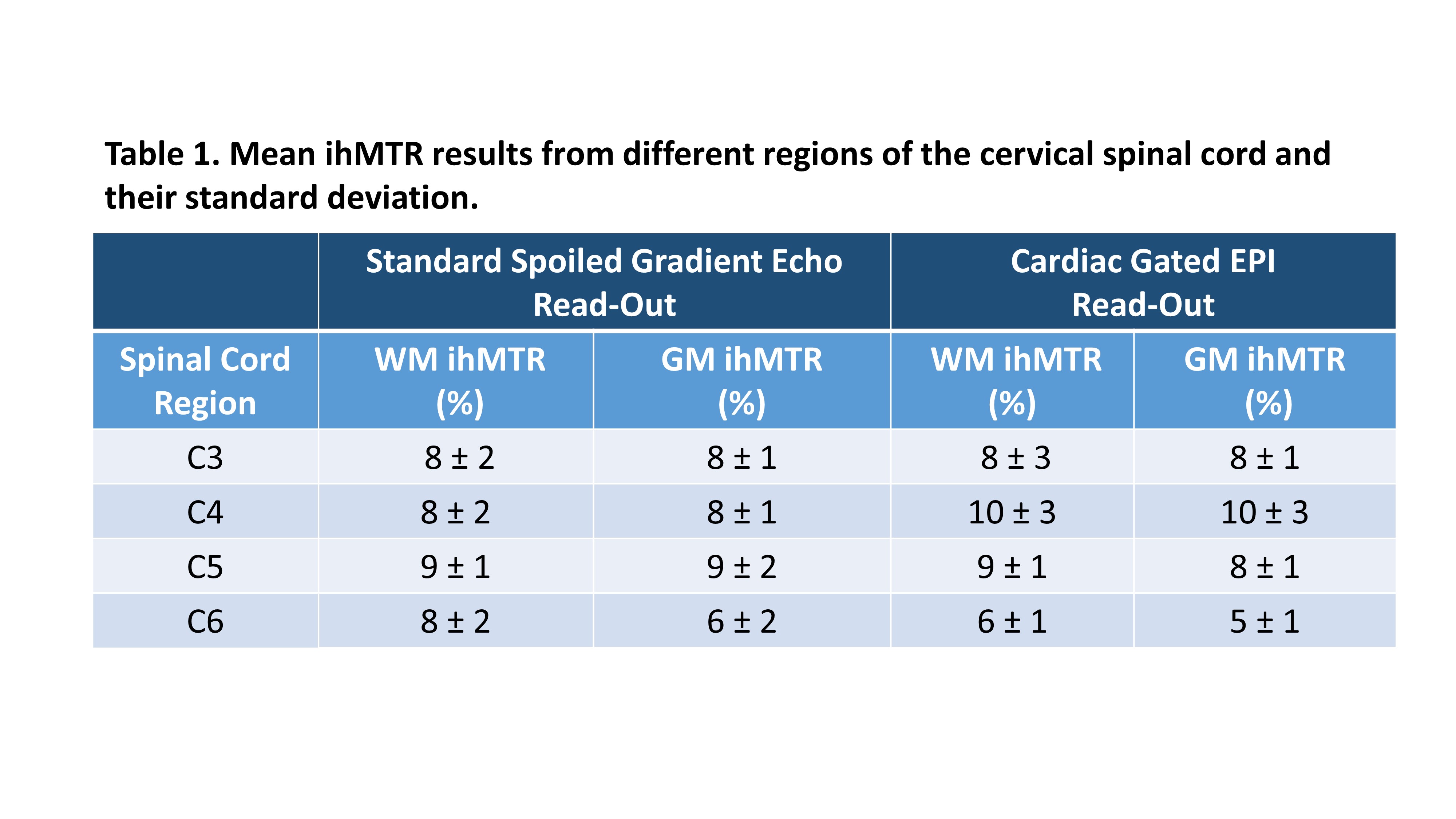 Table 1. Mean ihMTR results from different regions of the cervical spinal cord and their standard deviation.

| | Standard Spoiled Gradient Echo Read-Out | | Cardiac Gated EPI Read-Out | |
|---|---|---|---|---|
| Spinal Cord Region | WM ihMTR (%) | GM ihMTR (%) | WM ihMTR (%) | GM ihMTR (%) |
| C3 | 8 ± 2 | 8 ± 1 | 8 ± 3 | 8 ± 1 |
| C4 | 8 ± 2 | 8 ± 1 | 10 ± 3 | 10 ± 3 |
| C5 | 9 ± 1 | 9 ± 2 | 9 ± 1 | 8 ± 1 |
| C6 | 8 ± 2 | 6 ± 2 | 6 ± 1 | 5 ± 1 |